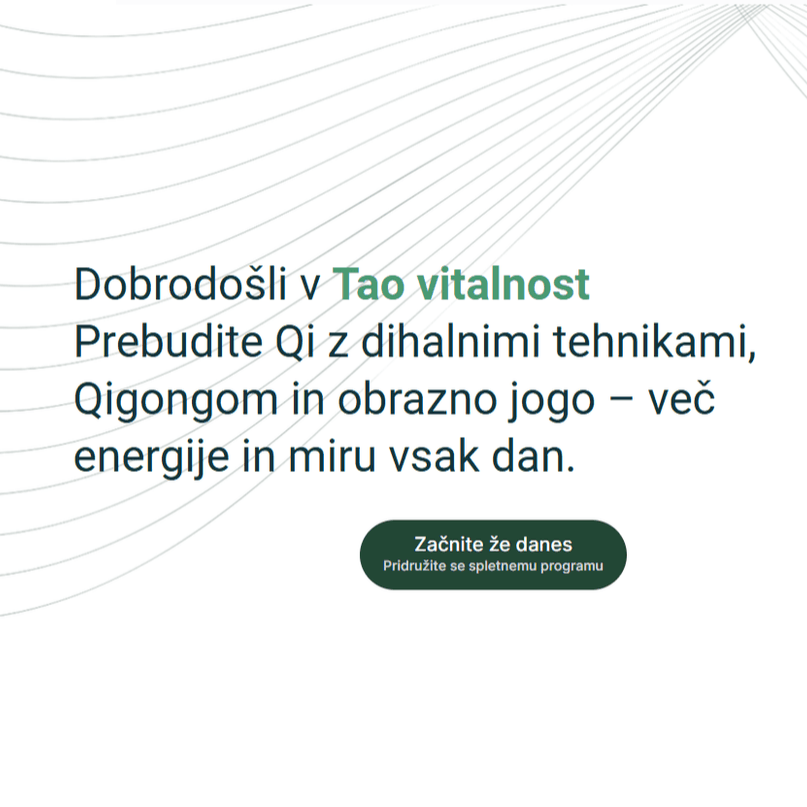 Dobrodošli v Tao vitalnost
Prebudite Qi z dihalnimi tehnikami, Qigongom in obrazno jogo – več energije in miru vsak dan.

Začnite že danes
Pridružite se spletnemu programu